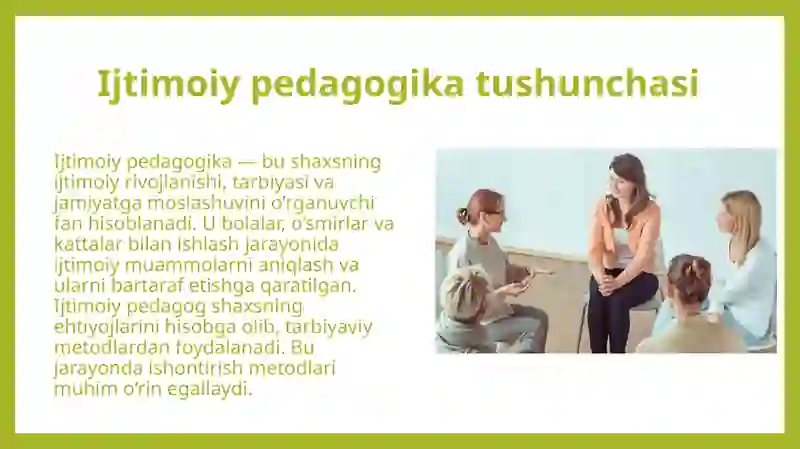 Ijtimoiy pedagogika tushunchasi

Ijtimoiy pedagogika — bu shaxsning ijtimoiy rivojlanishi, tarbiyasi va jamiyatga moslashuvini o'rganuvchi fan hisoblanadi. U bolalar, o'smirlar va kattalar bilan ishlash jarayonida ijtimoiy muammolarni aniqlash va ularni bartaraf etishga qaratilgan. Ijtimoiy pedagog shaxsning ehtiyojlarini hisobga olib, tarbiyaviy metodlardan foydalanadi. Bu jarayonda ishontirish metodlari muhim o'rin egallaydi.